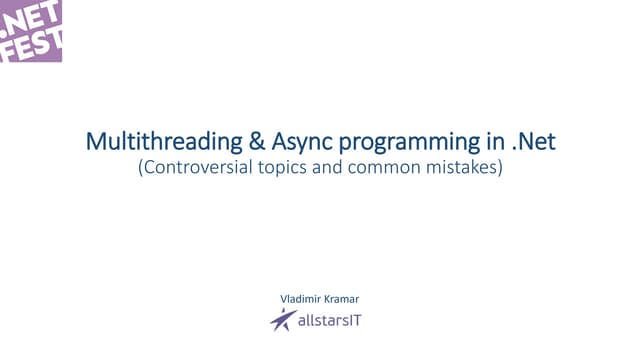 .NET FEST

Multithreading & Async programming in .Net
(Controversial topics and common mistakes)

Vladimir Kramar
allstarsIT